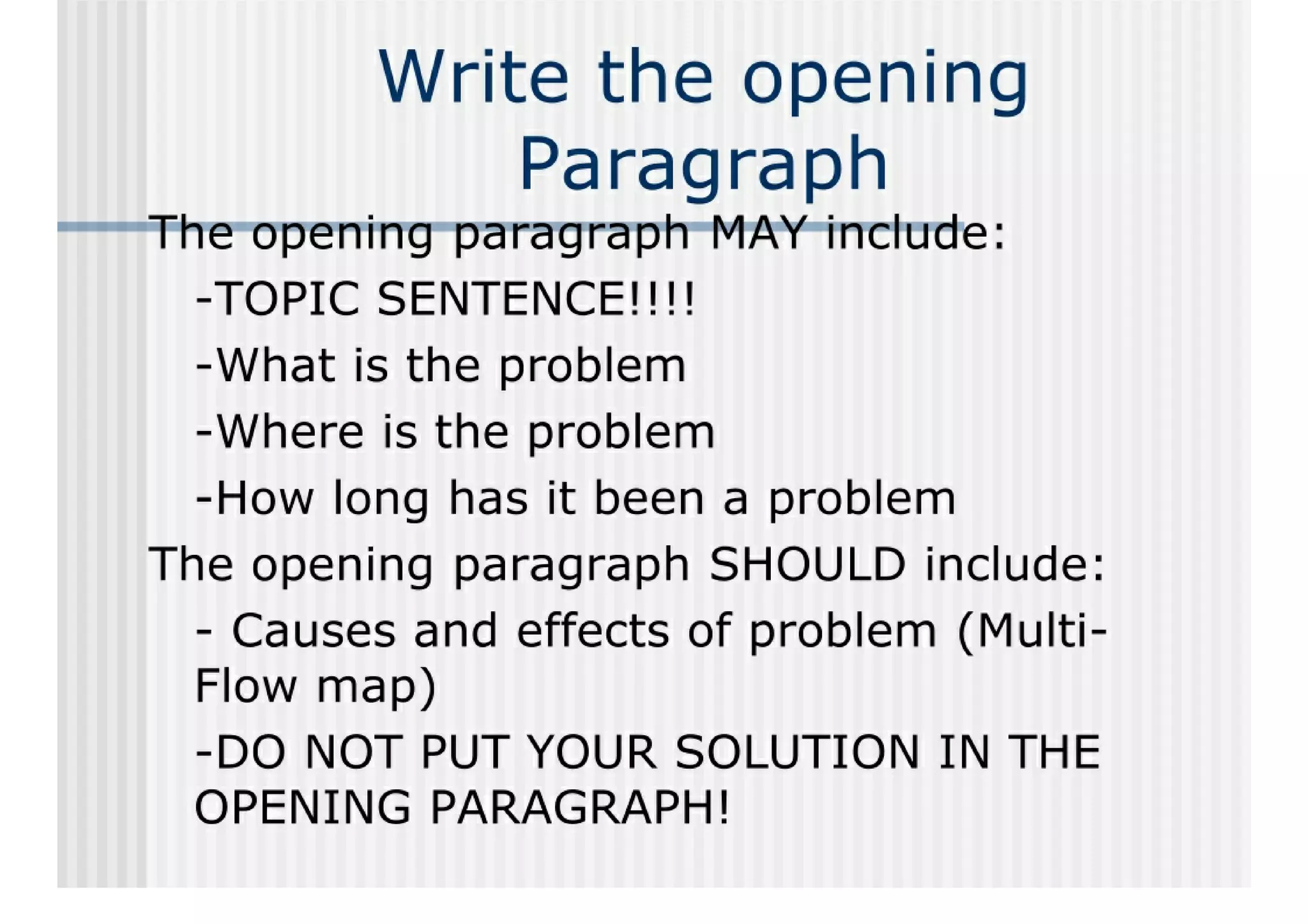 Write the opening Paragraph

The opening paragraph MAY include:

-TOPIC SENTENCE!!!!

-What is the problem

-Where is the problem

-How long has it been a problem

The opening paragraph SHOULD include:

- Causes and effects of problem (Multi-Flow map)

-DO NOT PUT YOUR SOLUTION IN THE OPENING PARAGRAPH!